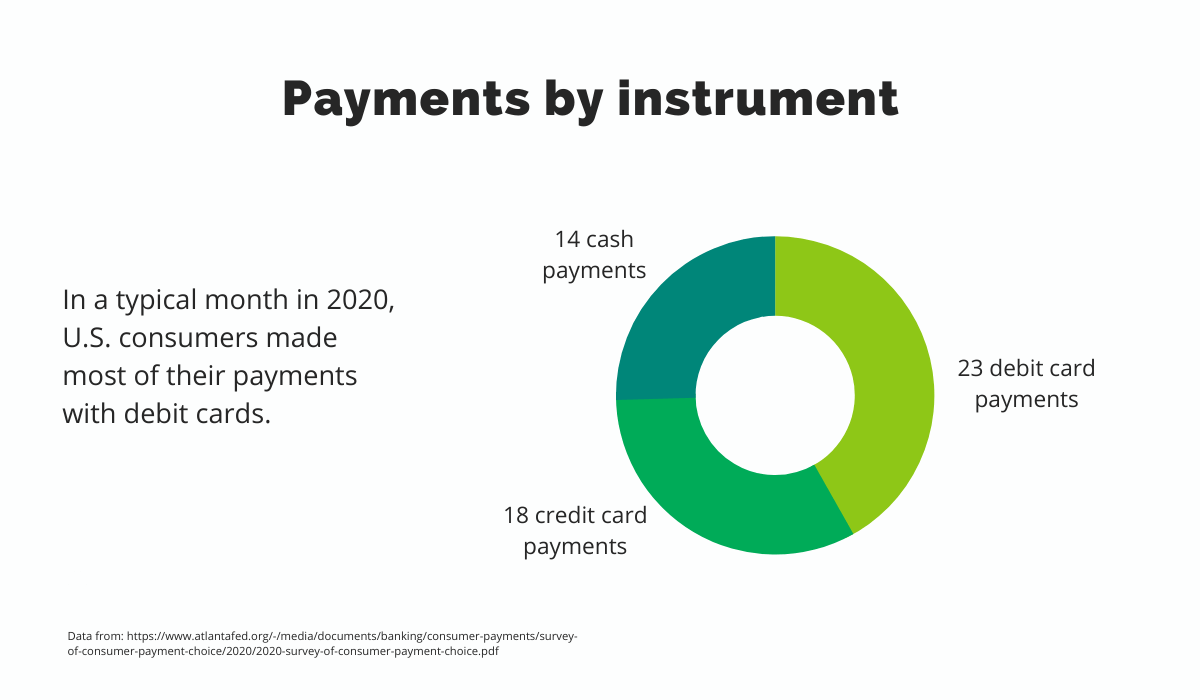 Payments by instrument

In a typical month in 2020, U.S. consumers made most of their payments with debit cards.

14 cash payments

23 debit card payments

18 credit card payments

Data from: https://www.atlantafed.org/-/media/documents/banking/consumer-payments/survey-of-consumer-payment-choice/2020/2020-survey-of-consumer-payment-choice.pdf